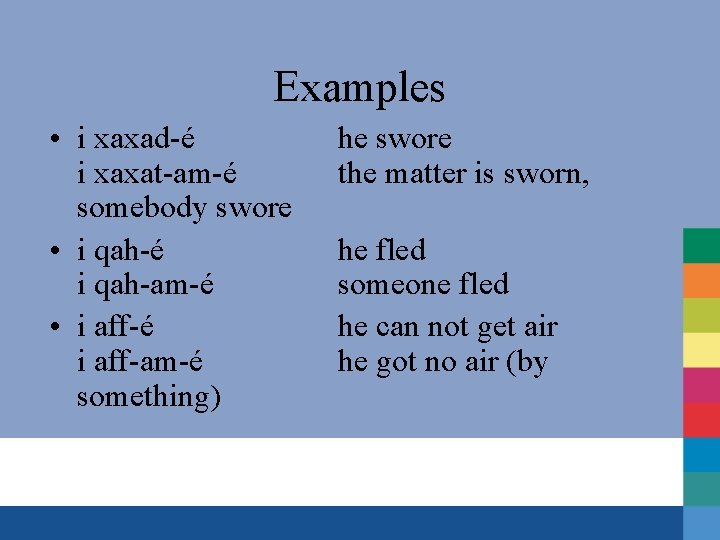 Examples

• i xaxad-é he swore
i xaxat-am-é the matter is sworn, somebody swore

• i qah-é he fled
i qah-am-é someone fled

• i aff-é he can not get air
i aff-am-é he got no air (by something)